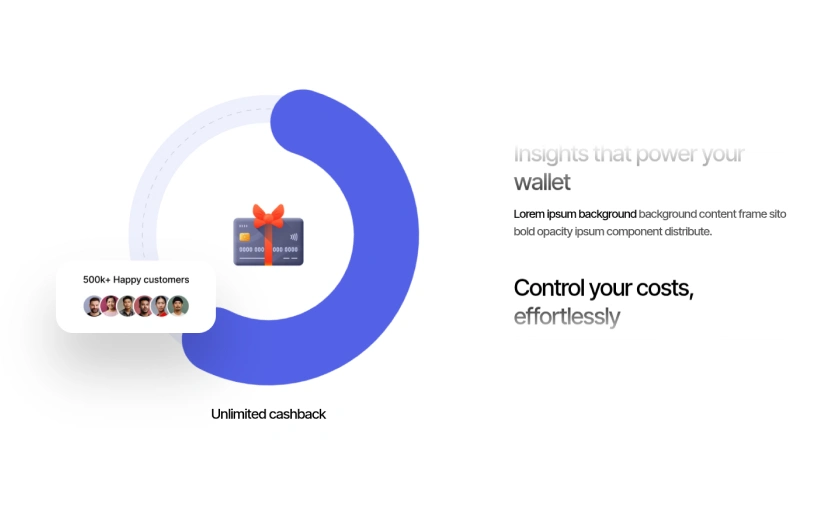 500k+ Happy customers

Unlimited cashback

Insights that power your wallet

Lorem ipsum background background content frame sito bold opacity ipsum component distribute.

Control your costs, effortlessly